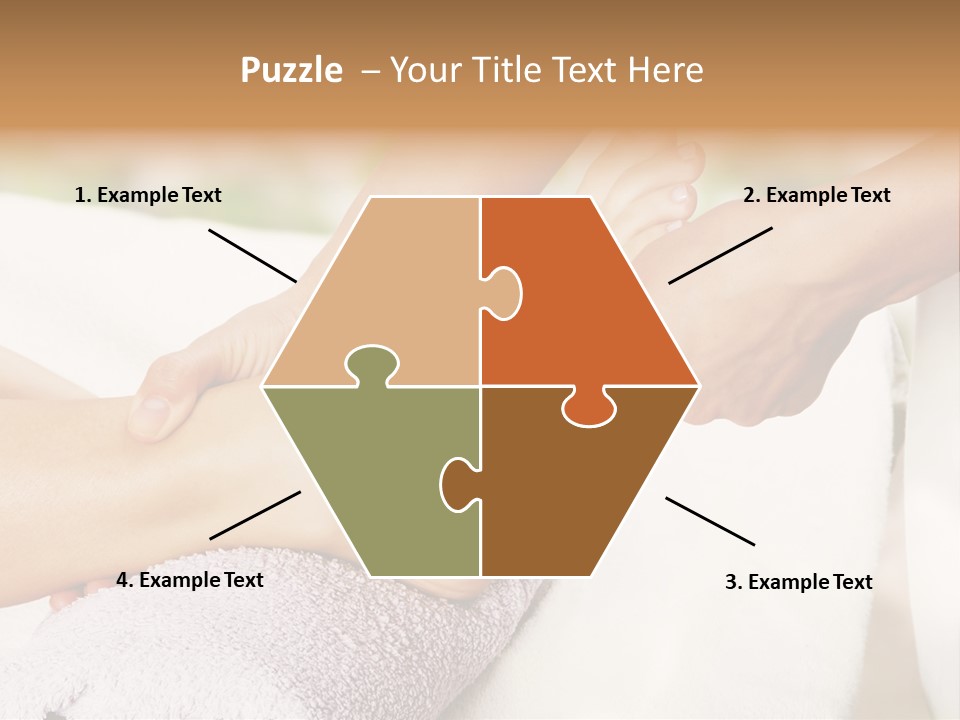 Puzzle – Your Title Text Here

1. Example Text

2. Example Text

4. Example Text

3. Example Text